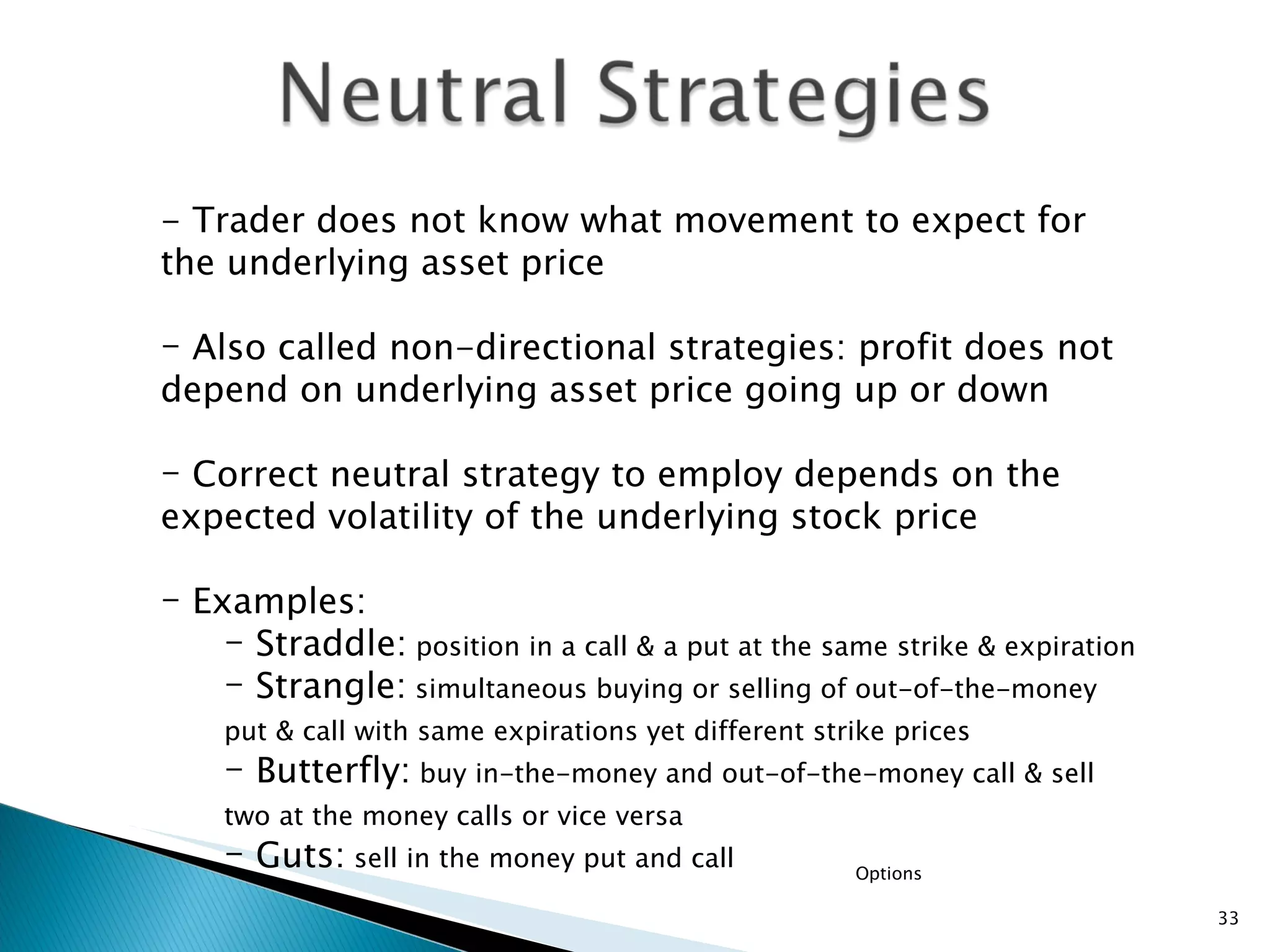 Neutral Strategies

- Trader does not know what movement to expect for the underlying asset price

– Also called non-directional strategies: profit does not depend on underlying asset price going up or down

– Correct neutral strategy to employ depends on the expected volatility of the underlying stock price

– Examples:

– Straddle: position in a call & a put at the same strike & expiration

– Strangle: simultaneous buying or selling of out-of-the-money put & call with same expirations yet different strike prices

– Butterfly: buy in-the-money and out-of-the-money call & sell two at the money calls or vice versa

– Guts: sell in the money put and call

Options

33